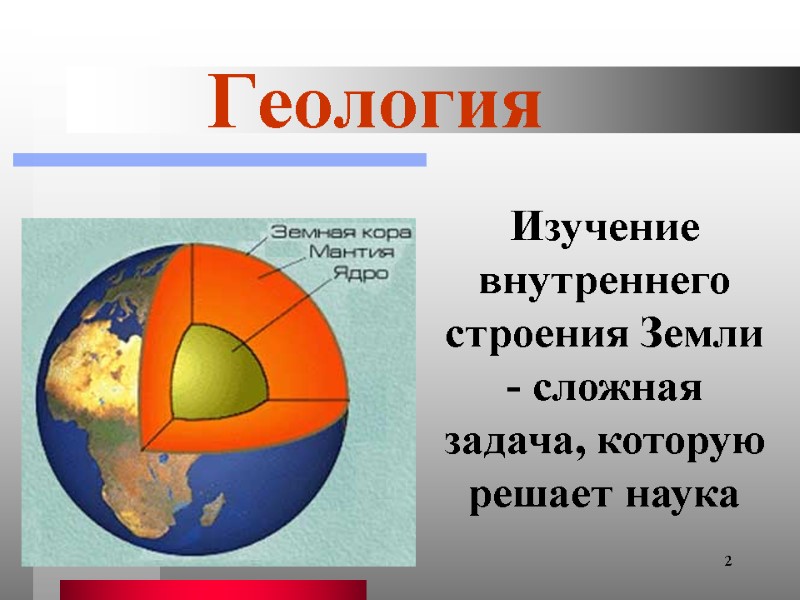 Геология

Земная кора
Мантия
Ядро

Изучение внутреннего строения Земли - сложная задача, которую решает наука

2